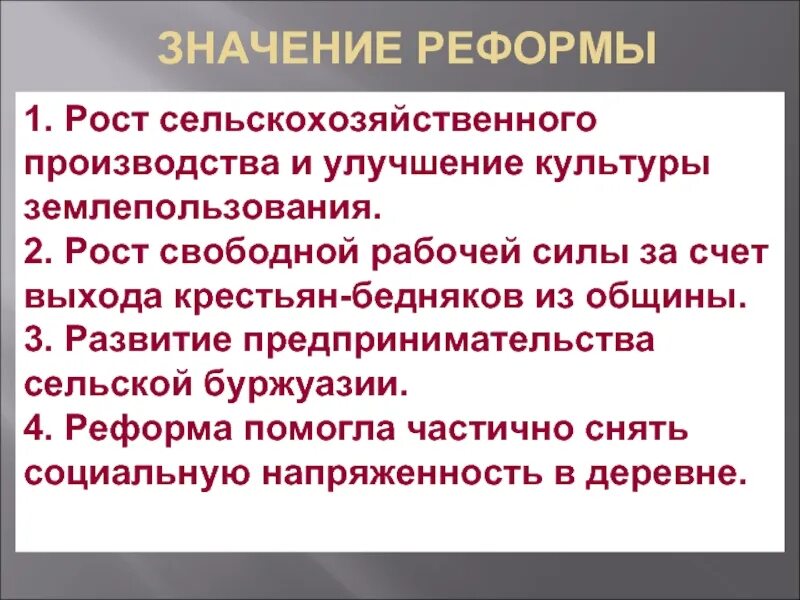 ЗНАЧЕНИЕ РЕФОРМЫ

1. Рост сельскохозяйственного производства и улучшение культуры землепользования.
2. Рост свободной рабочей силы за счет выхода крестьян-бедняков из общины.
3. Развитие предпринимательства сельской буржуазии.
4. Реформа помогла частично снять социальную напряженность в деревне.